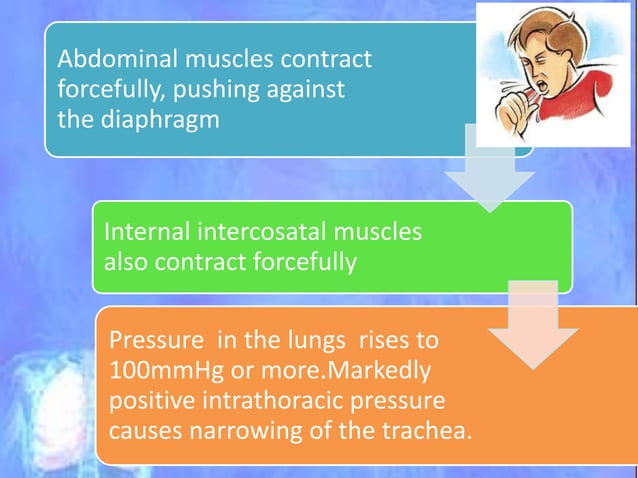 Abdominal muscles contract forcefully, pushing against the diaphragm

Internal intercosatal muscles also contract forcefully

Pressure in the lungs rises to 100mmHg or more.Markedly positive intrathoracic pressure causes narrowing of the trachea.